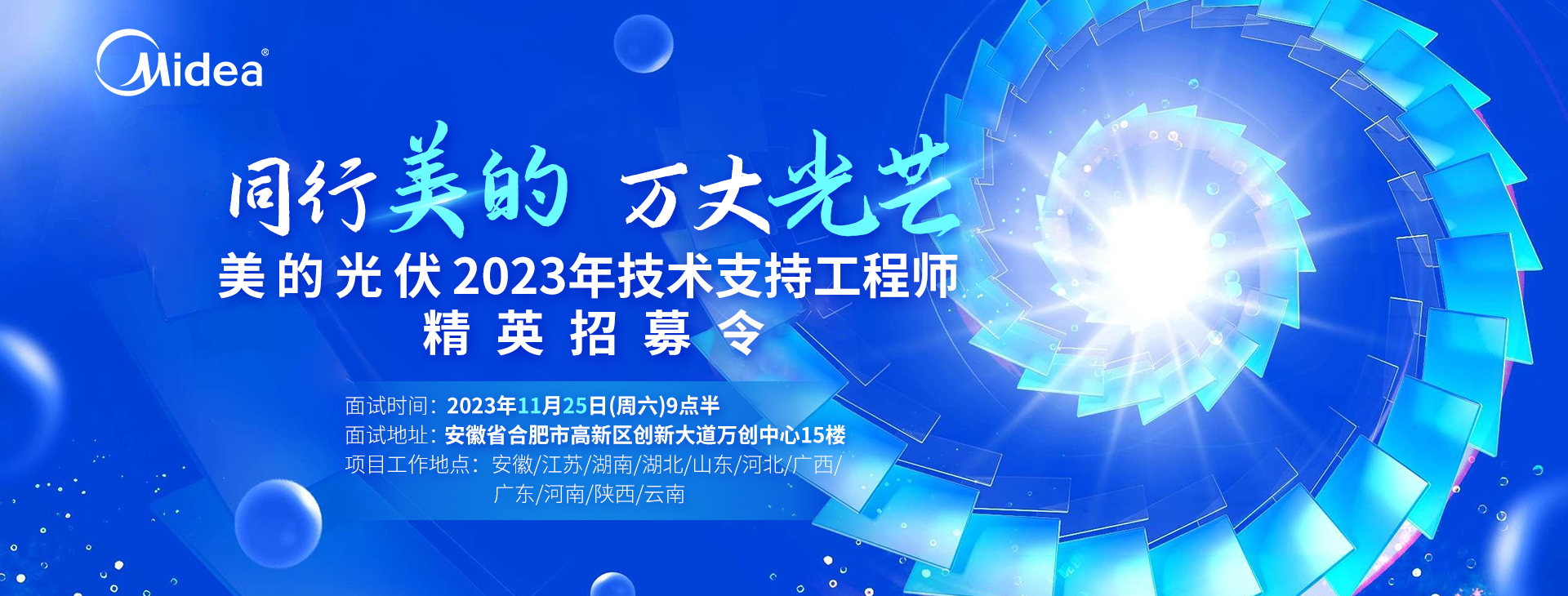 Midea®

同行美的 万丈光芒

美的光伏2023年技术支持工程师
精英招募令

面试时间：2023年11月25日(周六)9点半
面试地址：安徽省合肥市高新区创新大道万创中心15楼
项目工作地点：安徽/江苏/湖南/湖北/山东/河北/广西/广东/河南/陕西/云南